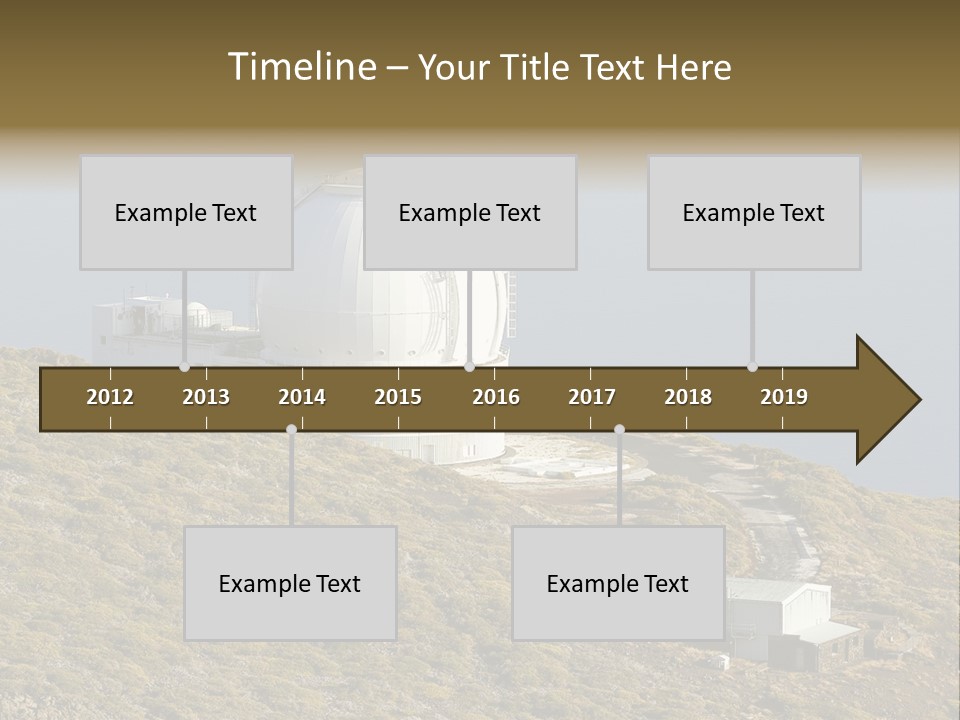 Timeline – Your Title Text Here

Example Text

Example Text

Example Text

2012 2013 2014 2015 2016 2017 2018 2019

Example Text

Example Text